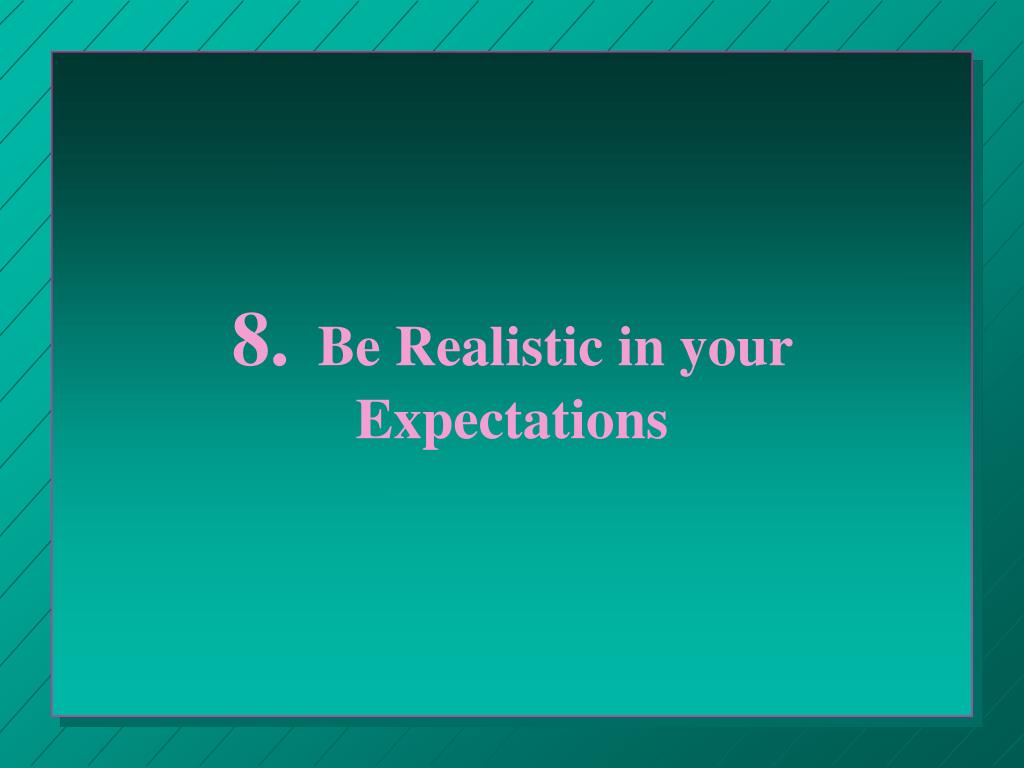 8. Be Realistic in your Expectations